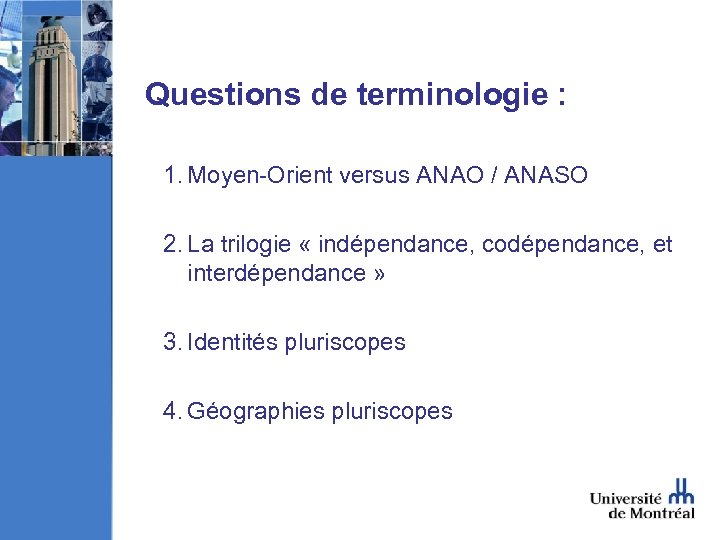 Questions de terminologie :

1. Moyen-Orient versus ANAO / ANASO

2. La trilogie « indépendance, codépendance, et interdépendance »

3. Identités pluriscopes

4. Géographies pluriscopes

Université de Montréal